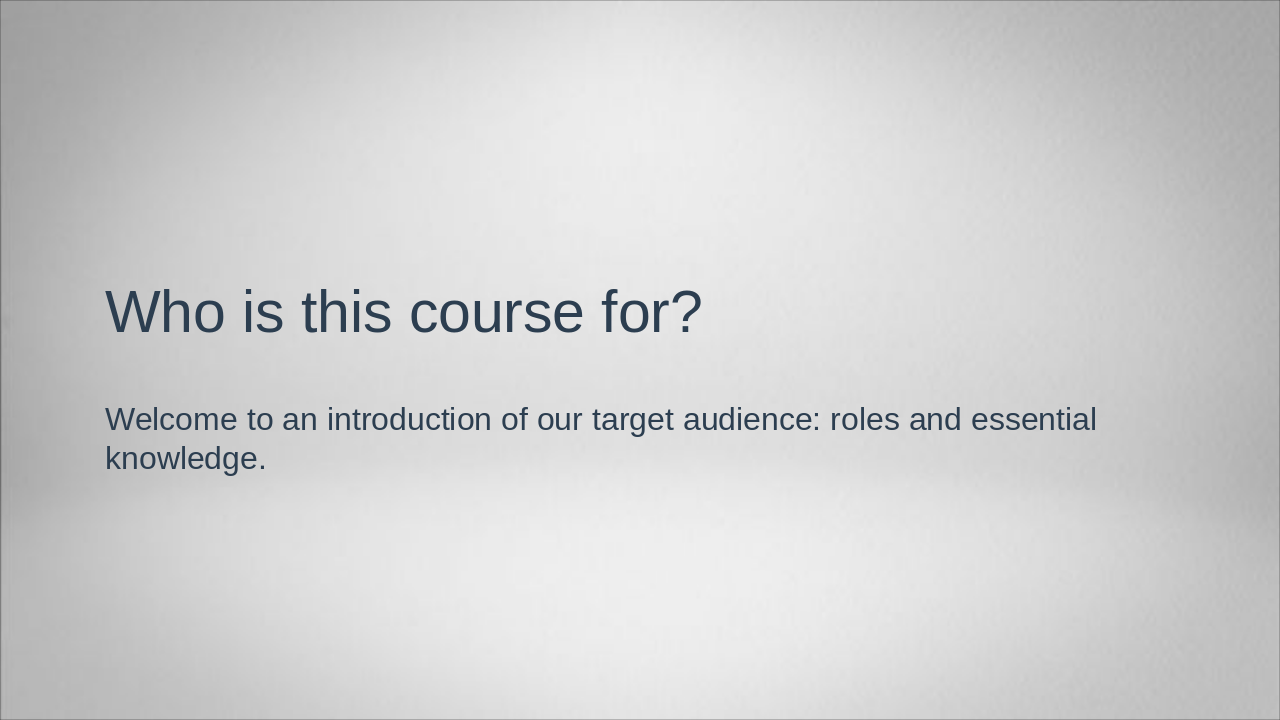 Who is this course for?

Welcome to an introduction of our target audience: roles and essential knowledge.